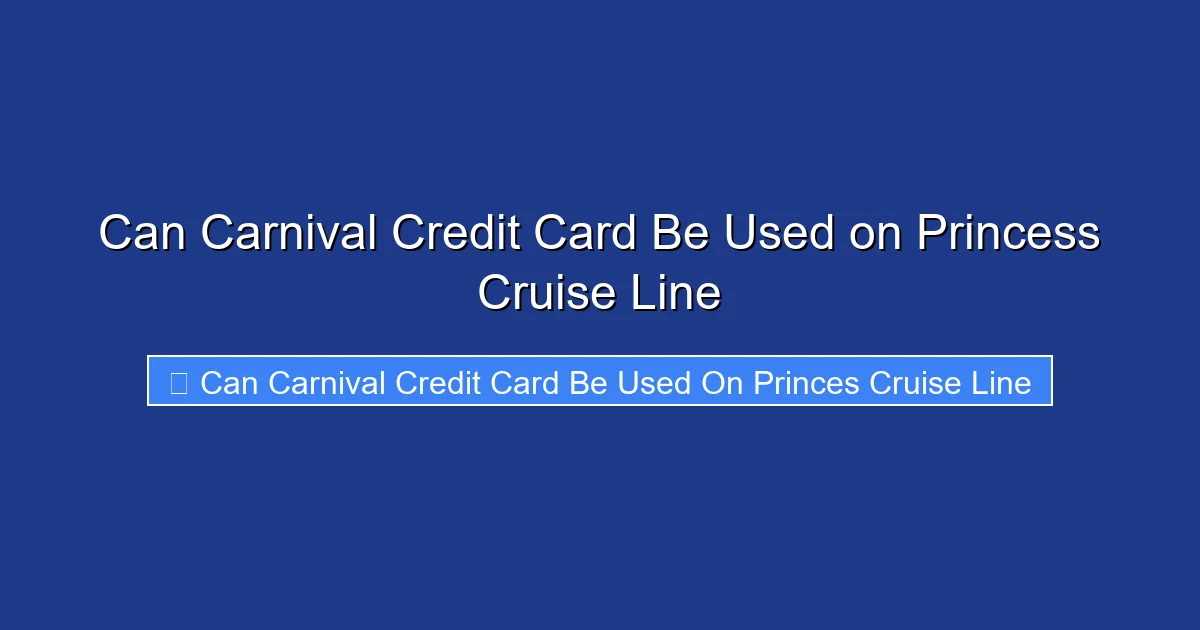 Can Carnival Credit Card Be Used on Princess Cruise Line

Can Carnival Credit Card Be Used On Princes Cruise Line